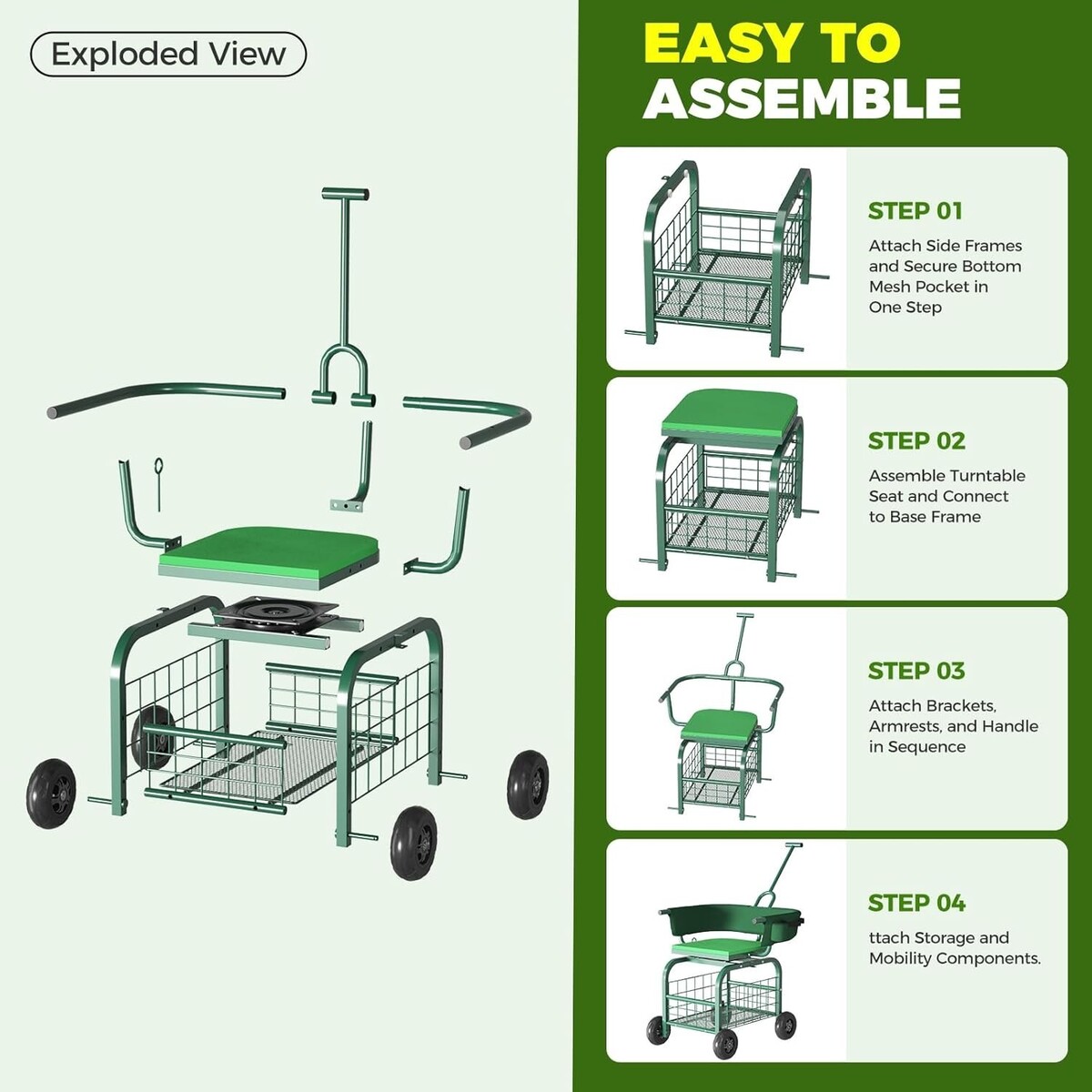 Exploded View

EASY TO ASSEMBLE

STEP 01

Attach Side Frames and Secure Bottom Mesh Pocket in One Step

STEP 02

Assemble Turntable Seat and Connect to Base Frame

STEP 03

Attach Brackets, Armrests, and Handle in Sequence

STEP 04

ttach Storage and Mobility Components.